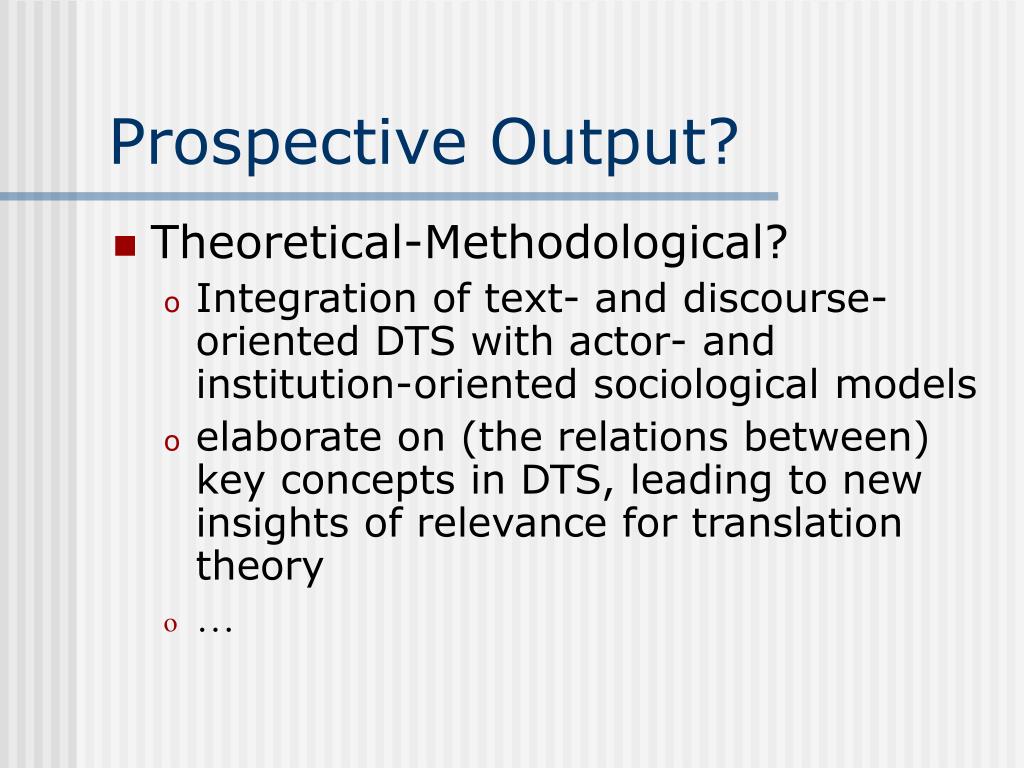 Prospective Output?

Theoretical-Methodological?

o Integration of text- and discourse-oriented DTS with actor- and institution-oriented sociological models

o elaborate on (the relations between) key concepts in DTS, leading to new insights of relevance for translation theory

o ...